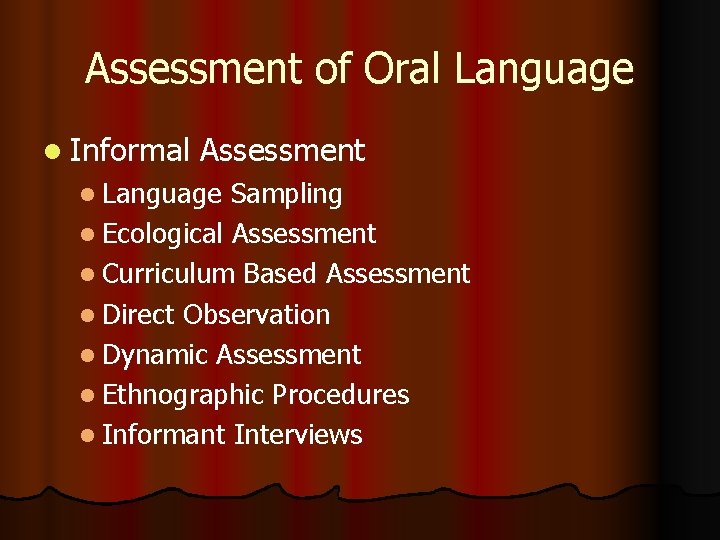 Assessment of Oral Language

- Informal Assessment
  - Language Sampling
  - Ecological Assessment
  - Curriculum Based Assessment
  - Direct Observation
  - Dynamic Assessment
  - Ethnographic Procedures
  - Informant Interviews